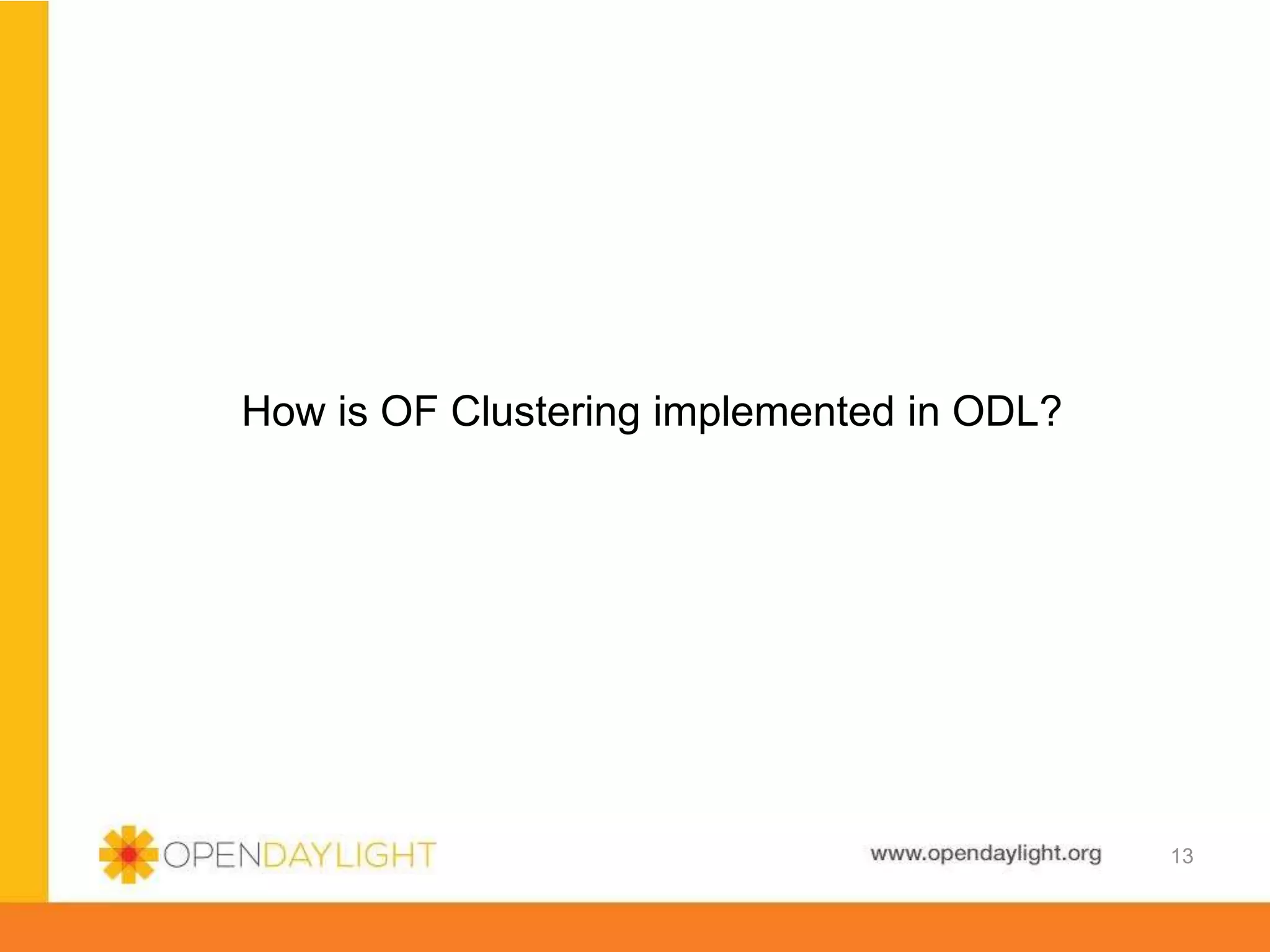 How is OF Clustering implemented in ODL?

OPENDAYLIGHT

www.opendaylight.org

13